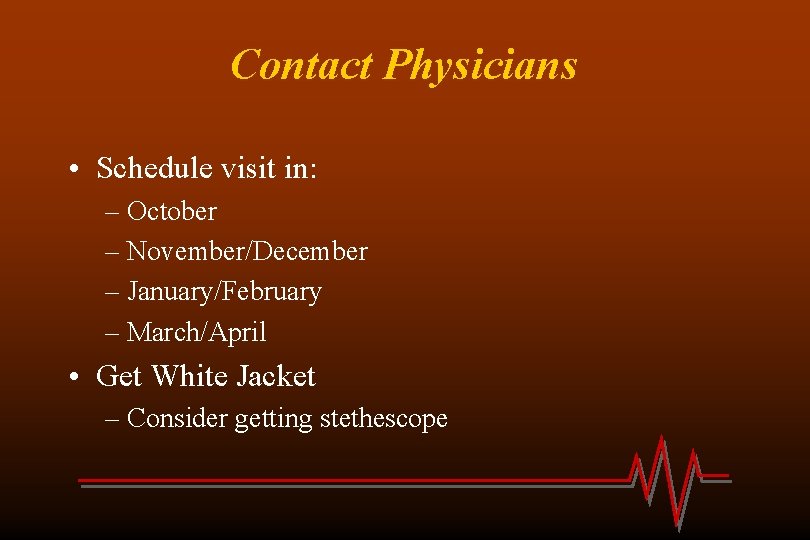 Contact Physicians

• Schedule visit in:
– October
– November/December
– January/February
– March/April
• Get White Jacket
– Consider getting stethescope